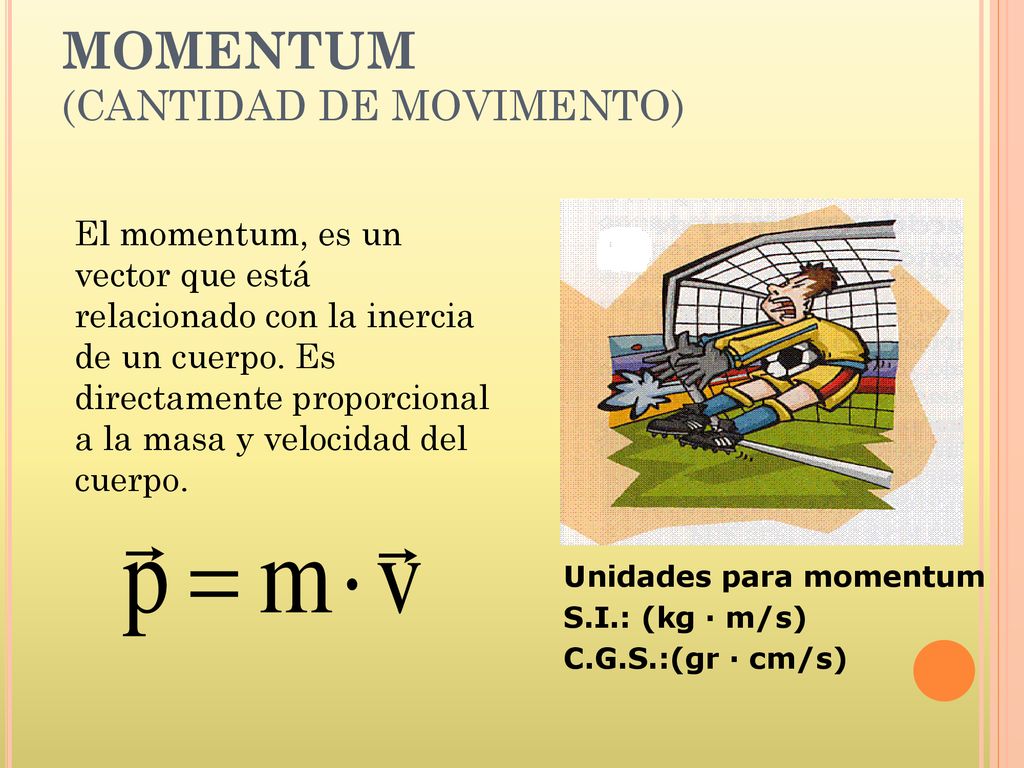 MOMENTUM
(CANTIDAD DE MOVIMENTO)

El momentum, es un vector que está relacionado con la inercia de un cuerpo. Es directamente proporcional a la masa y velocidad del cuerpo.

$\vec{p} = m \cdot \vec{v}$

Unidades para momentum
S.I.: (kg · m/s)
C.G.S.:(gr · cm/s)